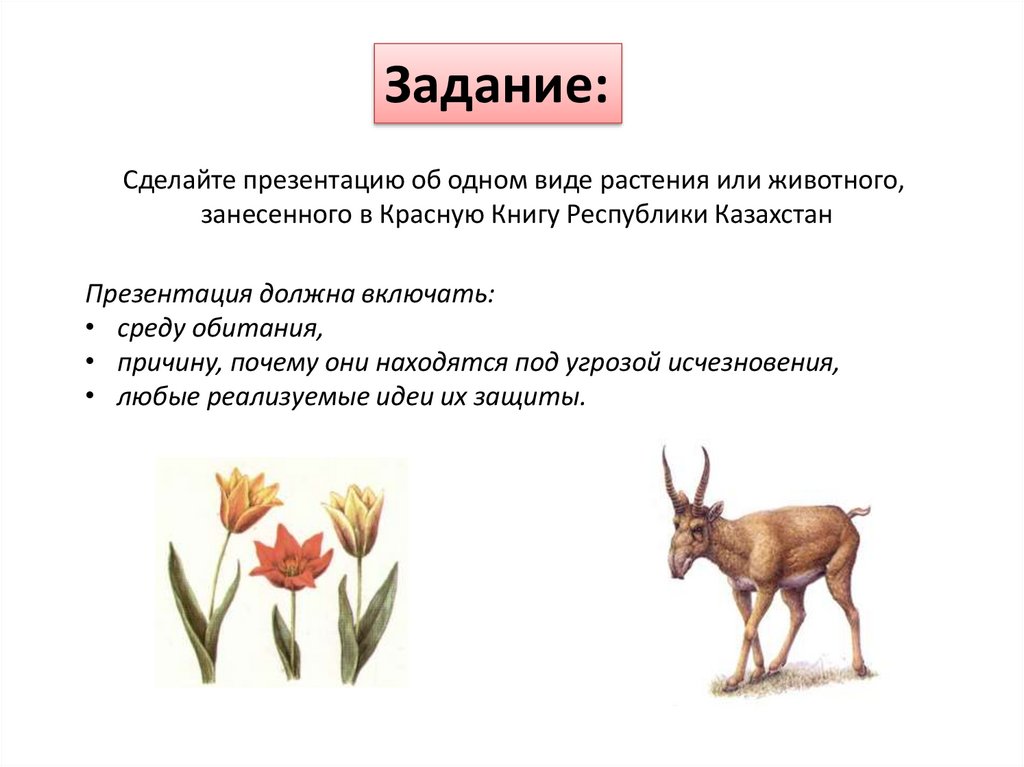 Задание:

Сделайте презентацию об одном виде растения или животного, занесенного в Красную Книгу Республики Казахстан

Презентация должна включать:
• среду обитания,
• причину, почему они находятся под угрозой исчезновения,
• любые реализуемые идеи их защиты.